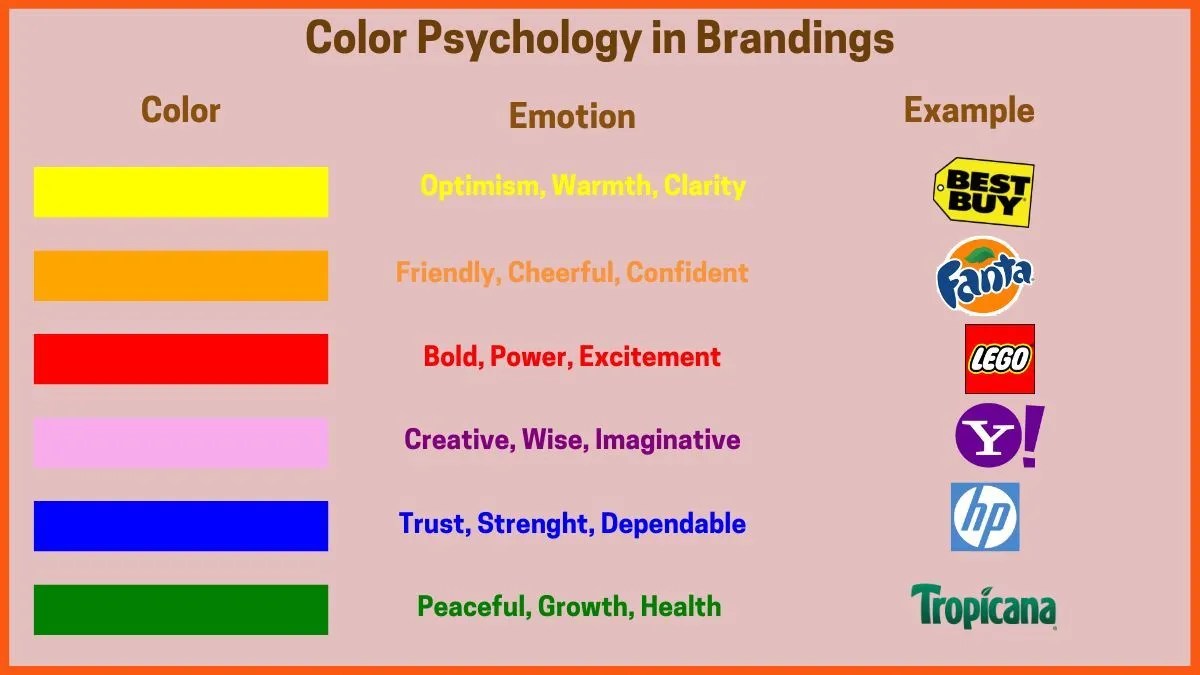 Color Psychology in Brandings

| Color | Emotion | Example |
|---|---|---|
| | Optimism, Warmth, Clarity | BEST BUY |
| | Friendly, Cheerful, Confident | Fanta |
| | Bold, Power, Excitement | LEGO |
| | Creative, Wise, Imaginative | Y! |
| | Trust, Strenght, Dependable | hp |
| | Peaceful, Growth, Health | Tropicana |